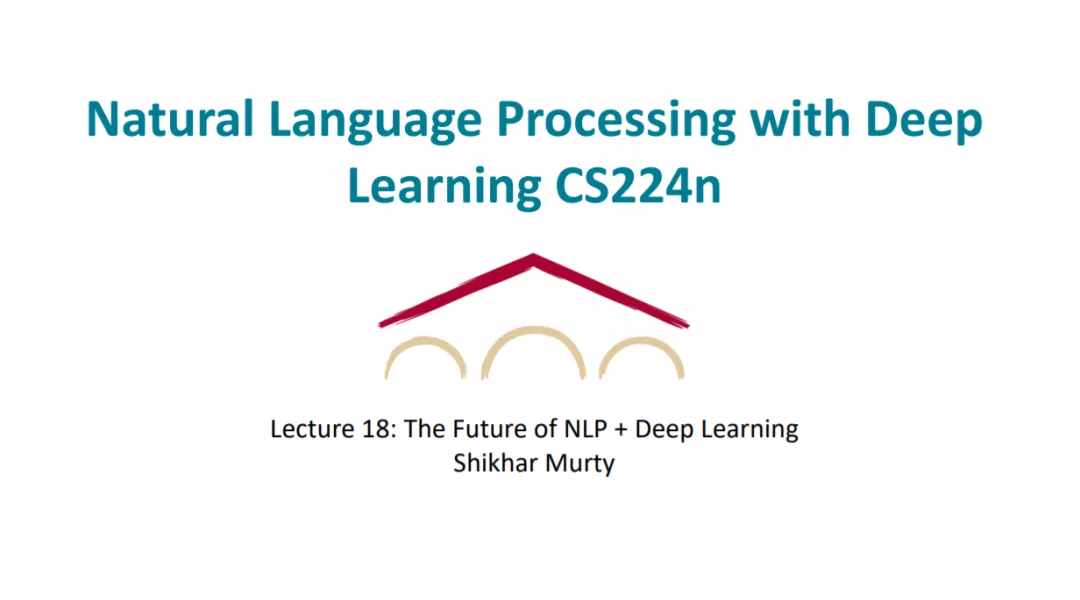 Natural Language Processing with Deep Learning CS224n

Lecture 18: The Future of NLP + Deep Learning
Shikhar Murty